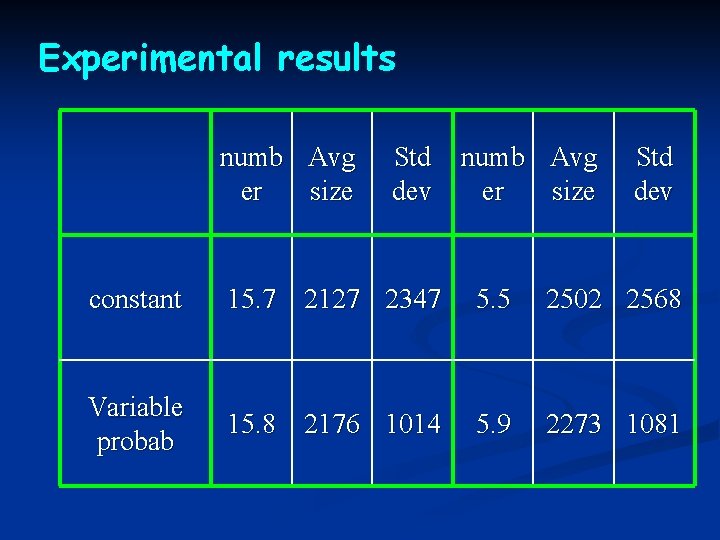 Experimental results

| | numb er | Avg size | Std dev | numb er | Avg size | Std dev |
|---|---|---|---|---|---|---|
| constant | 15.7 | 2127 | 2347 | 5.5 | 2502 | 2568 |
| Variable probab | 15.8 | 2176 | 1014 | 5.9 | 2273 | 1081 |